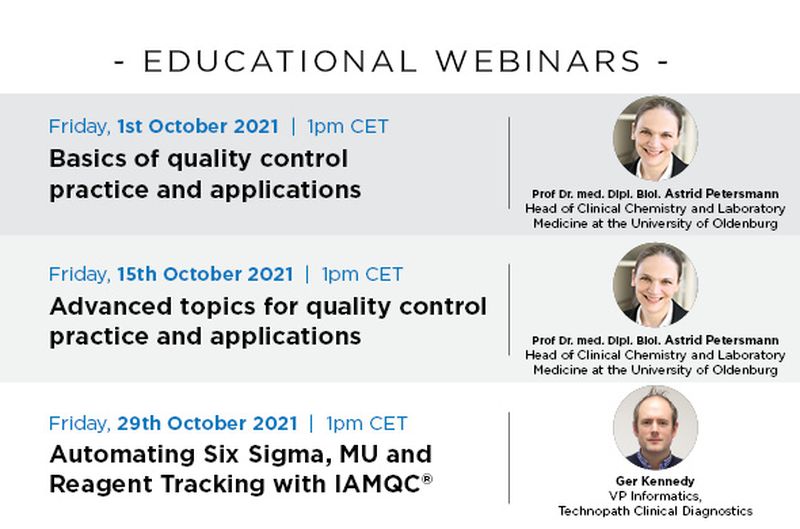 - EDUCATIONAL WEBINARS -

Friday, 1st October 2021 | 1pm CET
Basics of quality control practice and applications

Prof Dr. med. Dipl. Biol. Astrid Petersmann
Head of Clinical Chemistry and Laboratory Medicine at the University of Oldenburg

Friday, 15th October 2021 | 1pm CET
Advanced topics for quality control practice and applications

Prof Dr. med. Dipl. Biol. Astrid Petersmann
Head of Clinical Chemistry and Laboratory Medicine at the University of Oldenburg

Friday, 29th October 2021 | 1pm CET
Automating Six Sigma, MU and Reagent Tracking with IAMQC®

Ger Kennedy
VP Informatics, Technopath Clinical Diagnostics